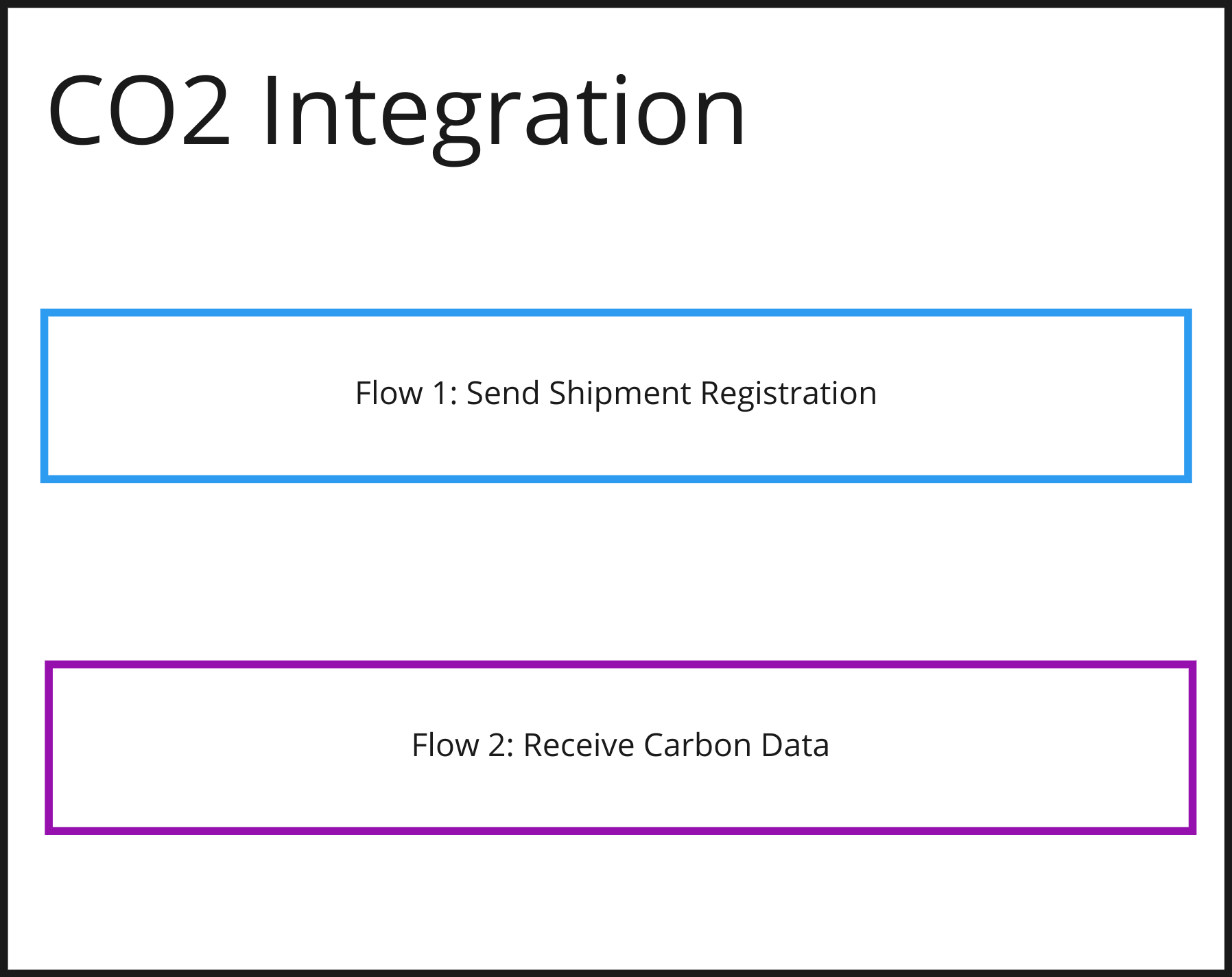 CO2 Integration

Flow 1: Send Shipment Registration

Flow 2: Receive Carbon Data